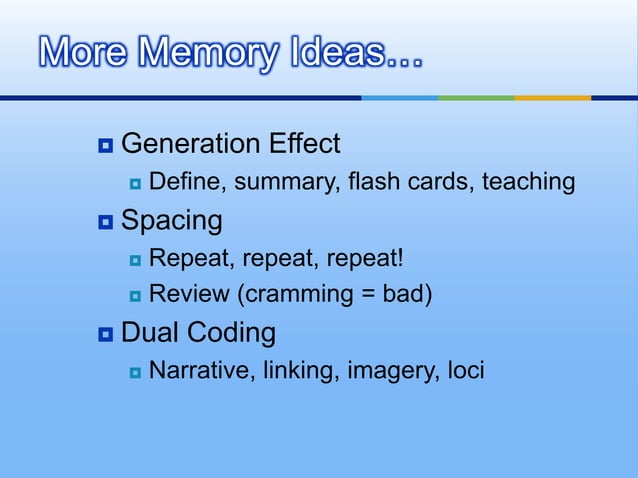 More Memory Ideas…

Generation Effect
Define, summary, flash cards, teaching
Spacing
Repeat, repeat, repeat!
Review (cramming = bad)
Dual Coding
Narrative, linking, imagery, loci